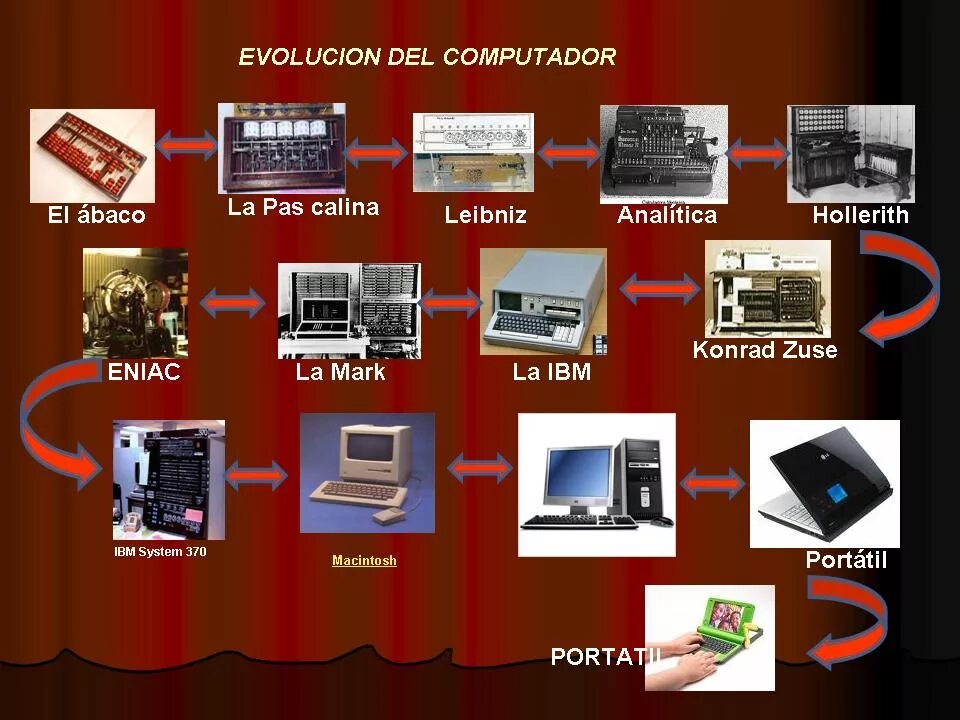 EVOLUCION DEL COMPUTADOR

El ábaco

La Pas calina

Leibniz

Analítica

Hollerith

ENIAC

La Mark

La IBM

Konrad Zuse

IBM System 370

Macintosh

Portátil

PORTATIL